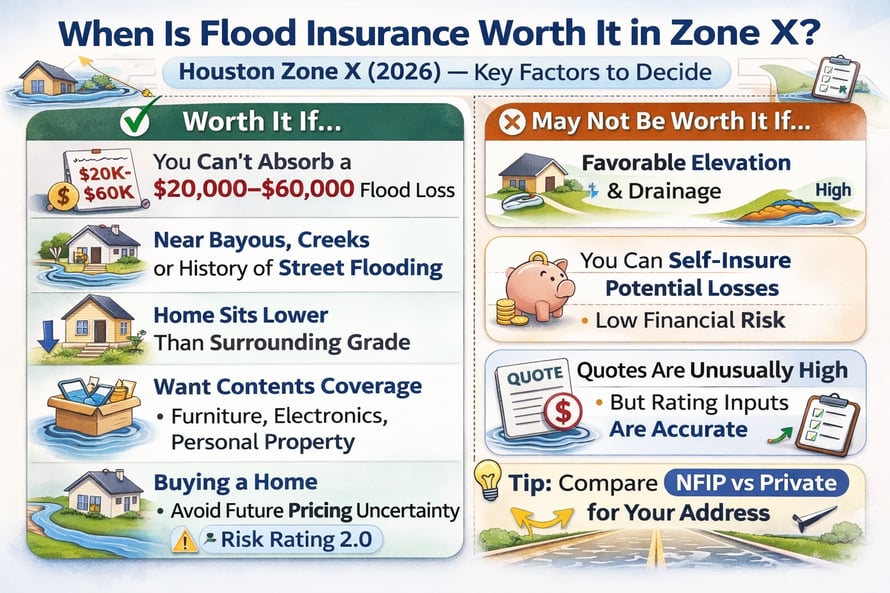 When Is Flood Insurance Worth It in Zone X?

Houston Zone X (2026) — Key Factors to Decide

Worth It If...

$20K-$60K

You Can't Absorb a $20,000–$60,000 Flood Loss

Near Bayous, Creeks or History of Street Flooding

Home Sits Lower Than Surrounding Grade

Want Contents Coverage
• Furniture, Electronics, Personal Property

Buying a Home
• Avoid Future Pricing Uncertainty
Risk Rating 2.0

May Not Be Worth It If...

Favorable Elevation & Drainage

High

You Can Self-Insure Potential Losses
• Low Financial Risk

QUOTE

Quotes Are Unusually High
• But Rating Inputs Are Accurate

Tip: Compare NFIP vs Private for Your Address